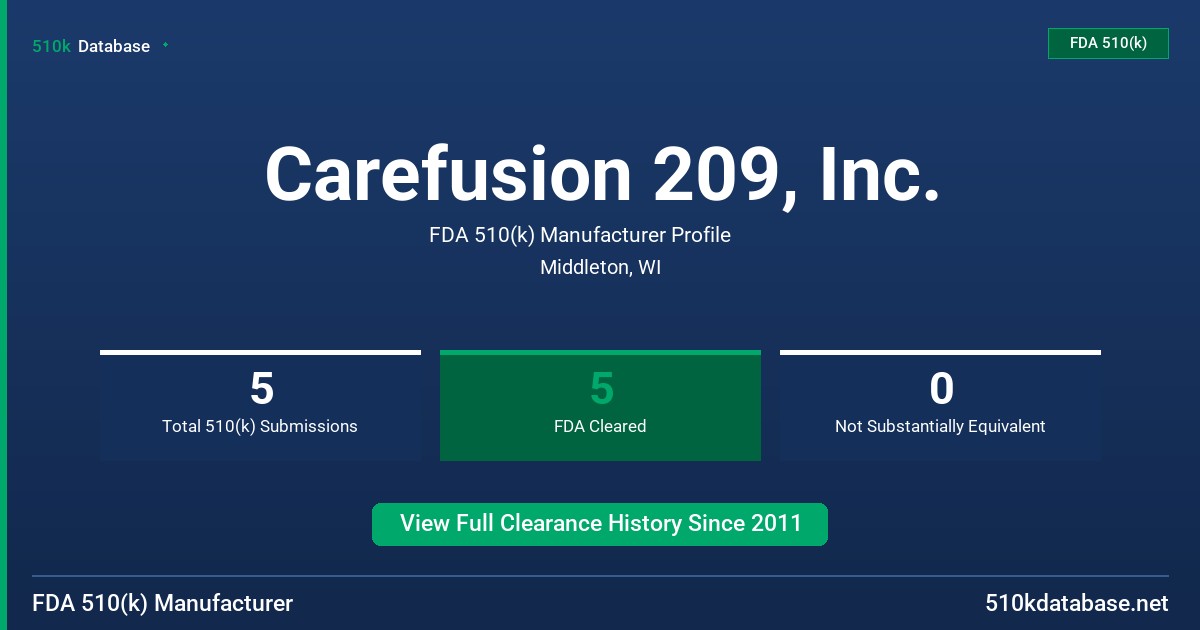 510k Database

FDA 510(k)

Carefusion 209, Inc.

FDA 510(k) Manufacturer Profile

Middleton, WI

5
Total 510(k) Submissions

5
FDA Cleared

0
Not Substantially Equivalent

View Full Clearance History Since 2011

FDA 510(k) Manufacturer

510kdatabase.net